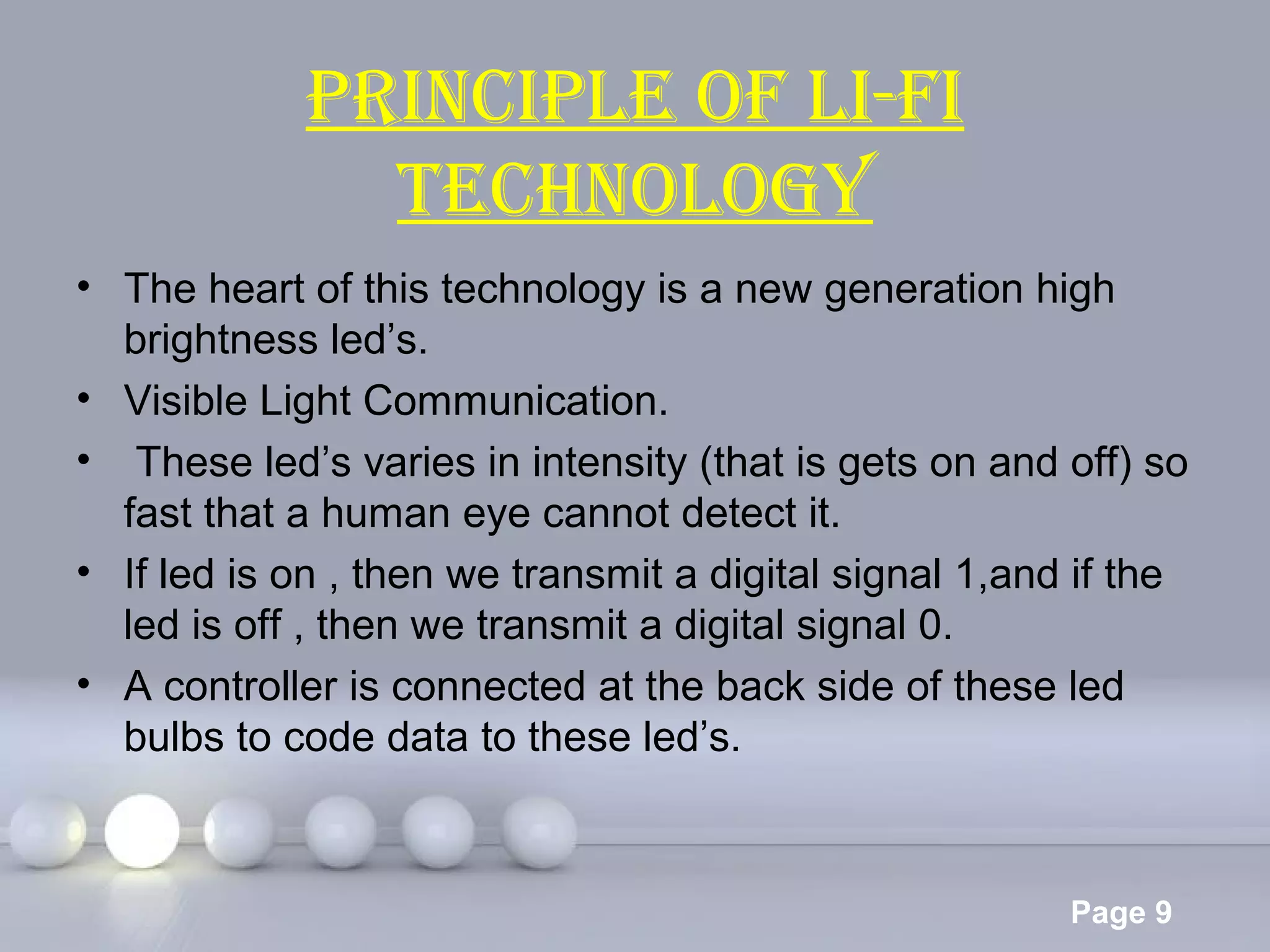 PRINCIPLE OF LI-FI TECHNOLOGY

• The heart of this technology is a new generation high brightness led’s.
• Visible Light Communication.
• These led’s varies in intensity (that is gets on and off) so fast that a human eye cannot detect it.
• If led is on , then we transmit a digital signal 1,and if the led is off , then we transmit a digital signal 0.
• A controller is connected at the back side of these led bulbs to code data to these led’s.

Page 9